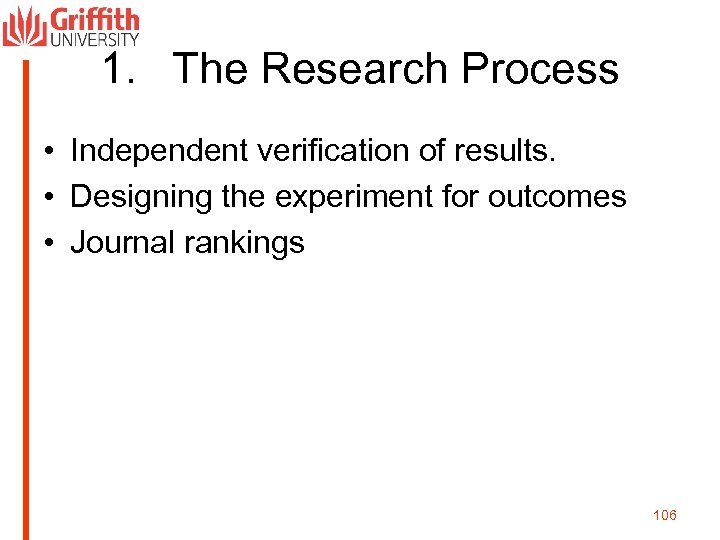 Griffith UNIVERSITY

1. The Research Process

• Independent verification of results.
• Designing the experiment for outcomes
• Journal rankings

106